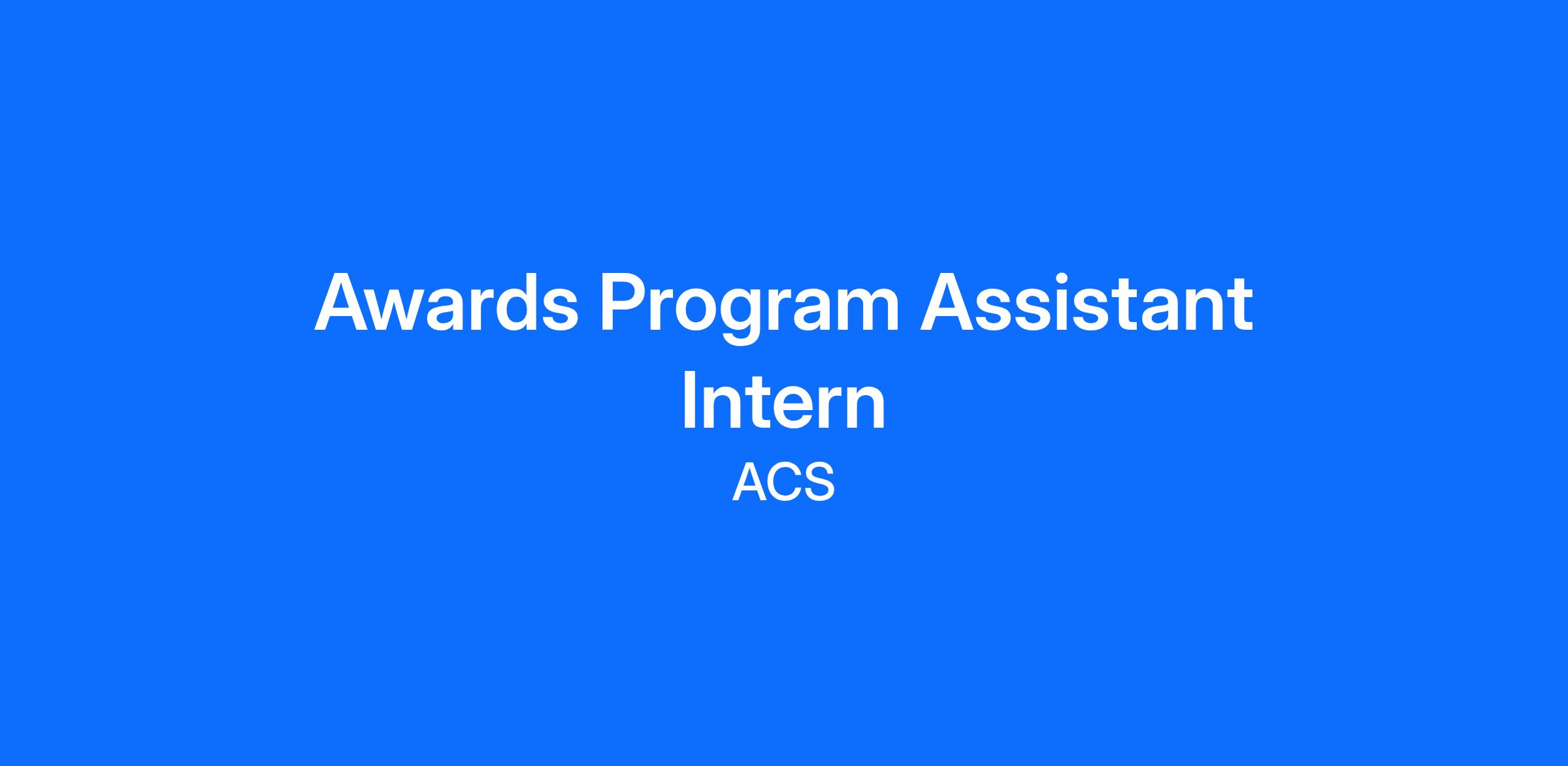 Awards Program Assistant Intern

ACS